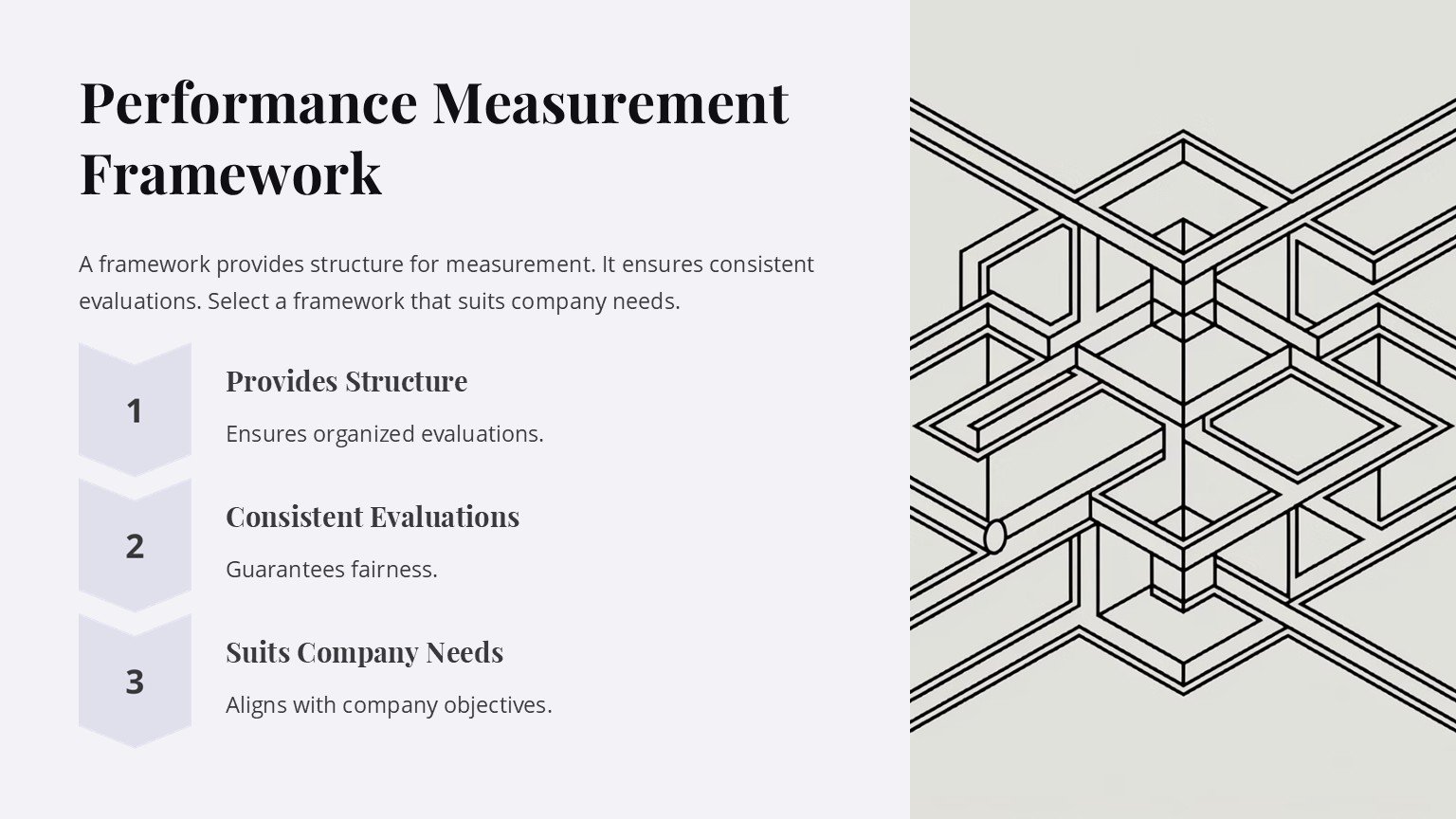 Performance Measurement Framework

A framework provides structure for measurement. It ensures consistent evaluations. Select a framework that suits company needs.

1

Provides Structure

Ensures organized evaluations.

2

Consistent Evaluations

Guarantees fairness.

3

Suits Company Needs

Aligns with company objectives.